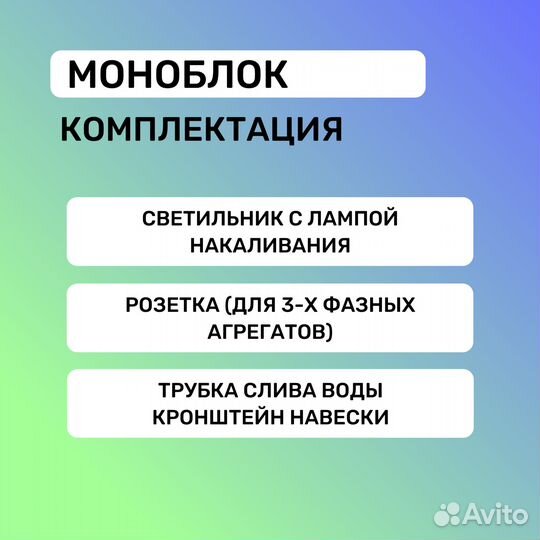 МОНОБЛОК

КОМПЛЕКТАЦИЯ

СВЕТИЛЬНИК С ЛАМПОЙ НАКАЛИВАНИЯ

РОЗЕТКА (ДЛЯ 3-Х ФАЗНЫХ АГРЕГАТОВ)

ТРУБКА СЛИВА ВОДЫ
КРОНШТЕЙН НАВЕСКИ

Avito